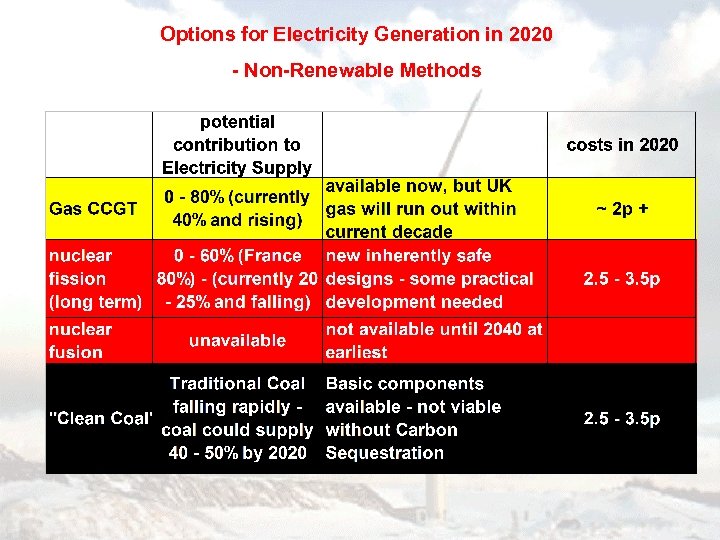 Options for Electricity Generation in 2020

- Non-Renewable Methods

| | potential contribution to Electricity Supply | | costs in 2020 |
|---|---|---|---|
| Gas CCGT | 0 - 80% (currently 40% and rising) | available now, but UK gas will run out within current decade | ~ 2p + |
| nuclear fission (long term) | 0 - 60% (France 80%) - (currently 20 - 25% and falling) | new inherently safe designs - some practical development needed | 2.5 - 3.5p |
| nuclear fusion | unavailable | not available until 2040 at earliest | |
| "Clean Coal' | Traditional Coal falling rapidly - coal could supply 40 - 50% by 2020 | Basic components available - not viable without Carbon Sequestration | 2.5 - 3.5p |